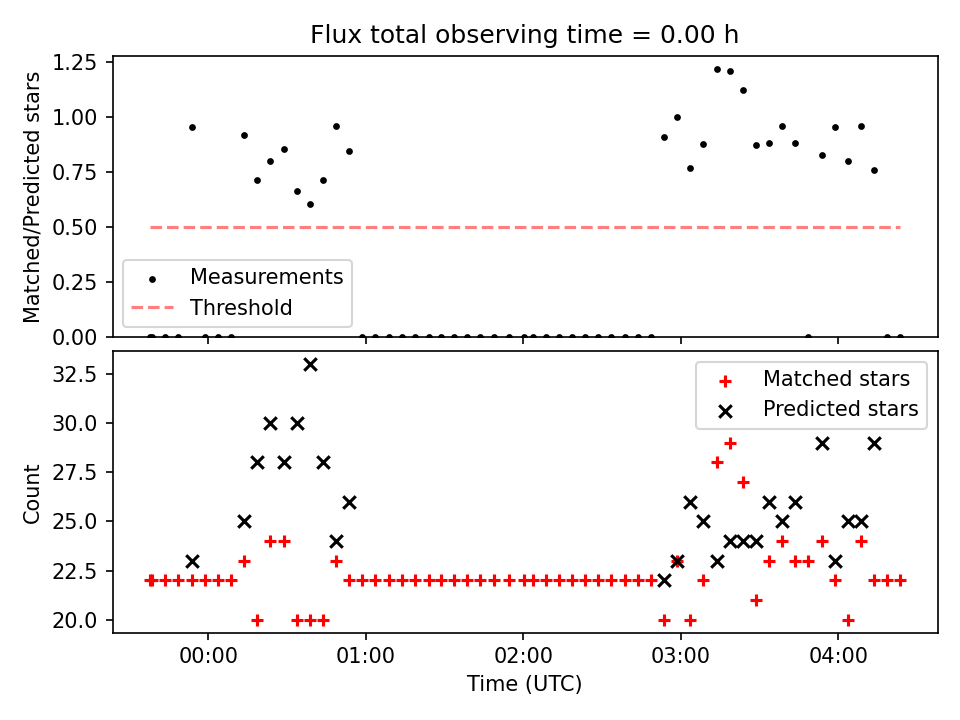 Flux total observing time = 0.00 h

Matched/Predicted stars

1.25
1.00
0.75
0.50
0.25
0.00

Measurements
Threshold

Count

32.5
30.0
27.5
25.0
22.5
20.0

Matched stars
Predicted stars

00:00
01:00
02:00
03:00
04:00

Time (UTC)